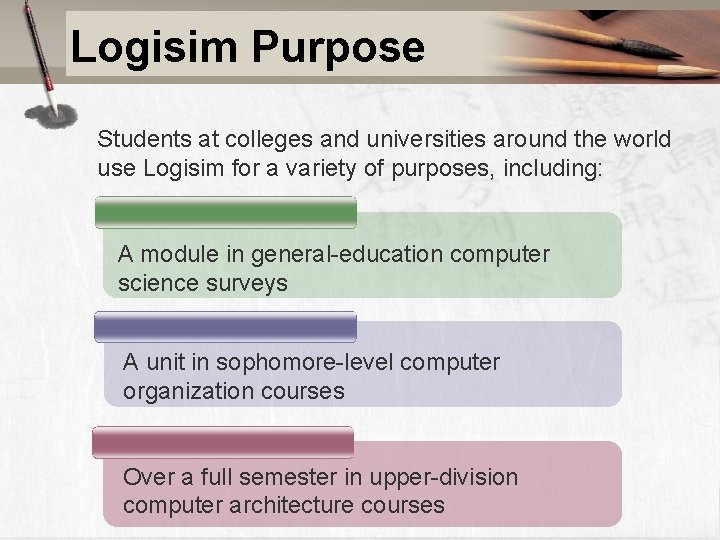 Logisim Purpose

Students at colleges and universities around the world use Logisim for a variety of purposes, including:

A module in general-education computer science surveys

A unit in sophomore-level computer organization courses

Over a full semester in upper-division computer architecture courses